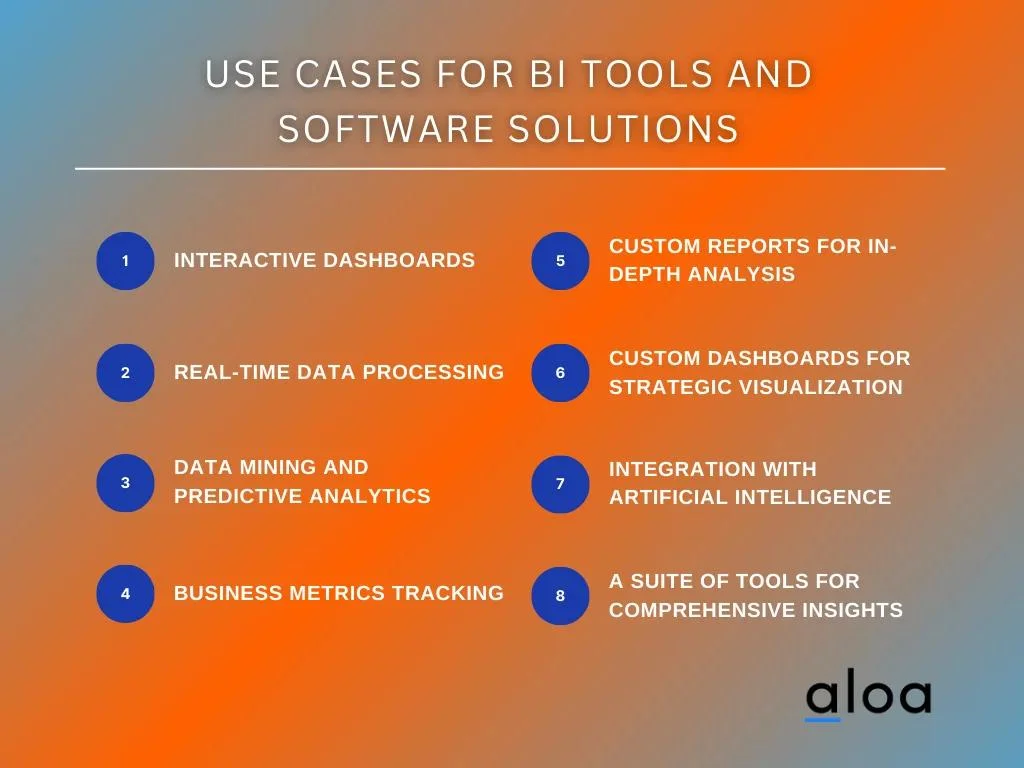 USE CASES FOR BI TOOLS AND SOFTWARE SOLUTIONS

1 INTERACTIVE DASHBOARDS

2 REAL-TIME DATA PROCESSING

3 DATA MINING AND PREDICTIVE ANALYTICS

4 BUSINESS METRICS TRACKING

5 CUSTOM REPORTS FOR IN-DEPTH ANALYSIS

6 CUSTOM DASHBOARDS FOR STRATEGIC VISUALIZATION

7 INTEGRATION WITH ARTIFICIAL INTELLIGENCE

8 A SUITE OF TOOLS FOR COMPREHENSIVE INSIGHTS

aloa